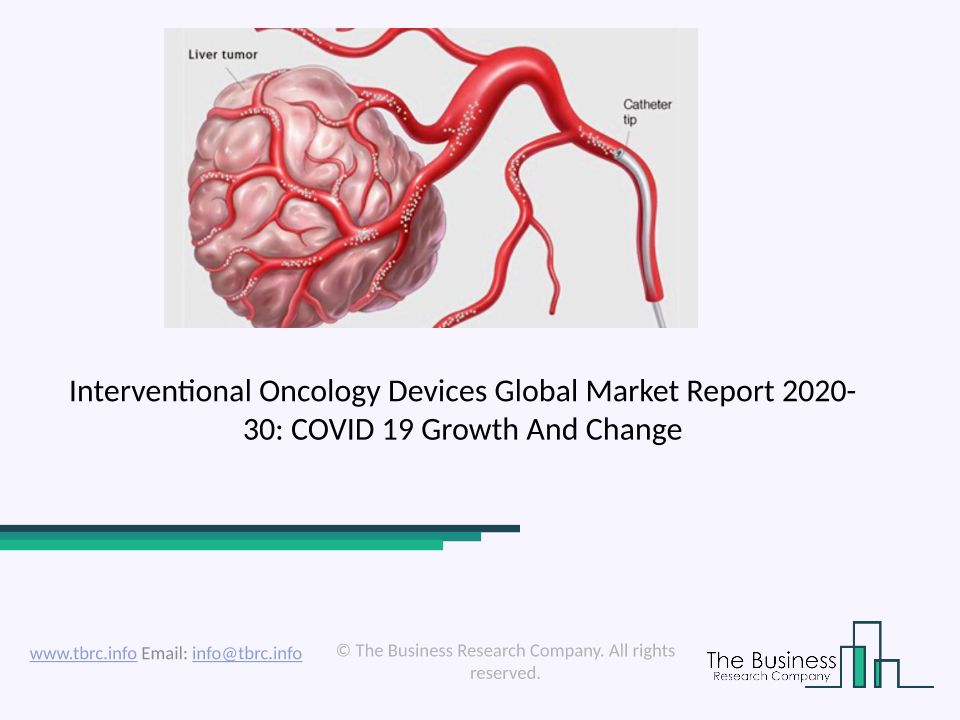 Liver tumor

Catheter tip

Interventional Oncology Devices Global Market Report 2020-30: COVID 19 Growth And Change

www.tbrc.info Email: info@tbrc.info

© The Business Research Company. All rights reserved.

The Business
Research Company